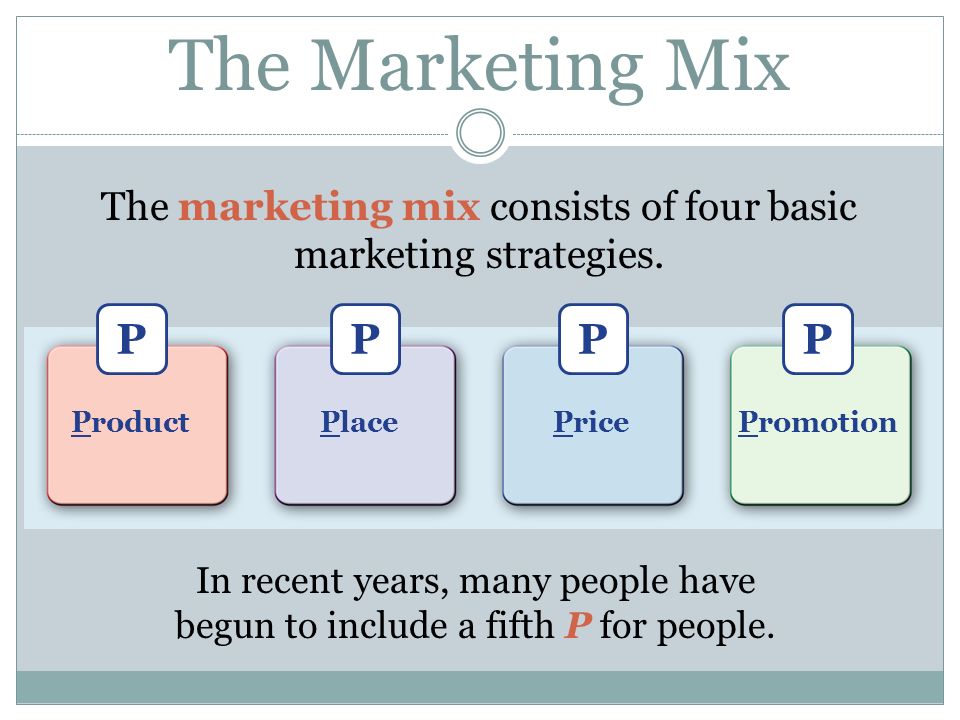 The Marketing Mix

The marketing mix consists of four basic marketing strategies.

P

Product

P

Place

P

Price

P

Promotion

In recent years, many people have begun to include a fifth P for people.